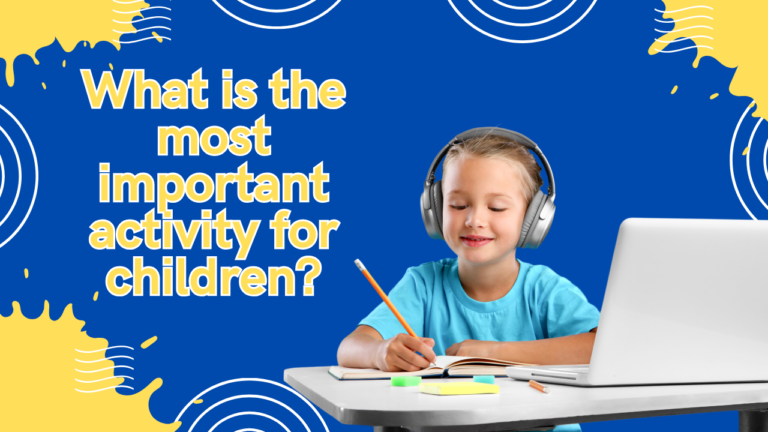 What is the most important activity for children?